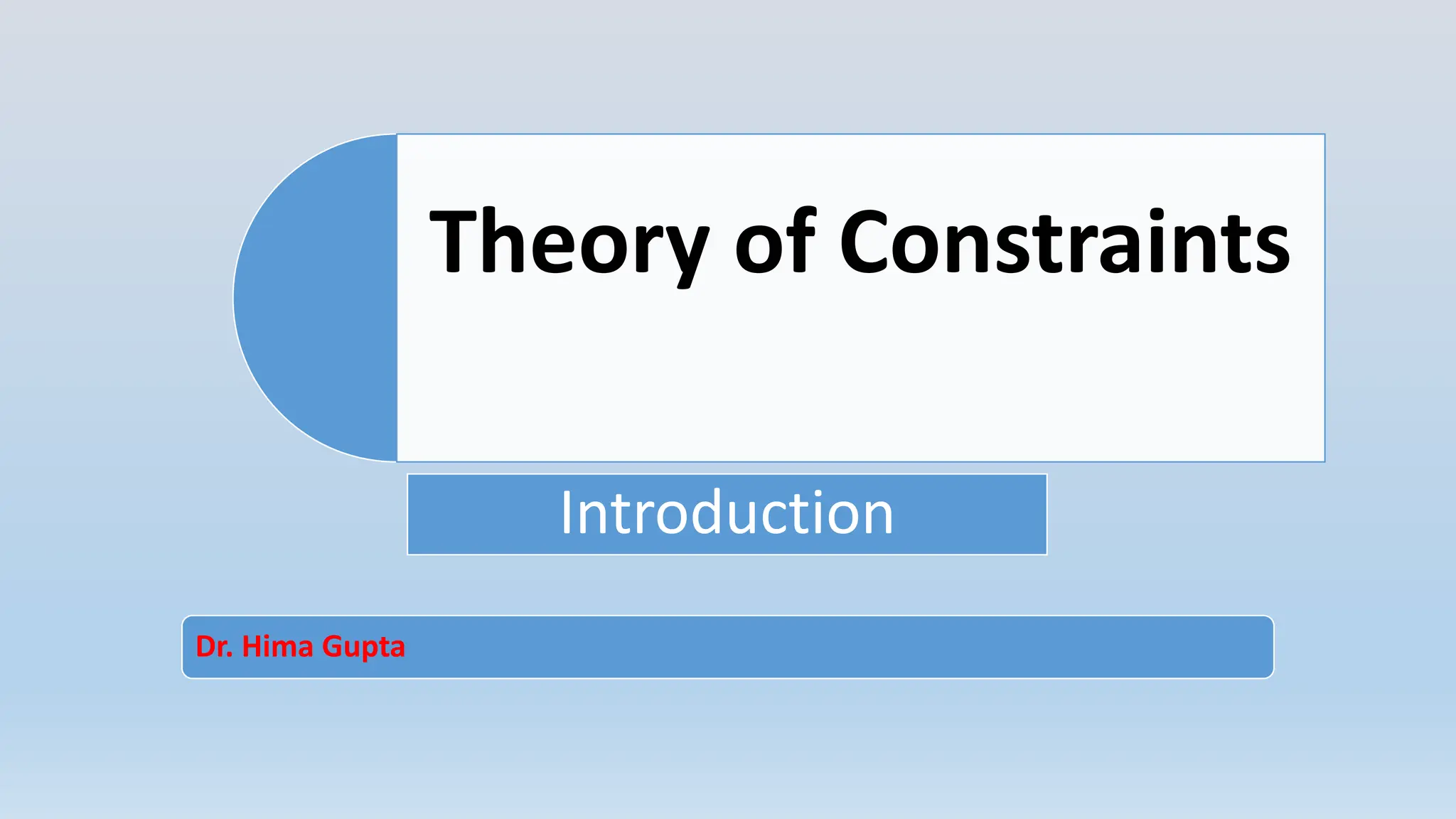 Theory of Constraints

Introduction

Dr. Hima Gupta